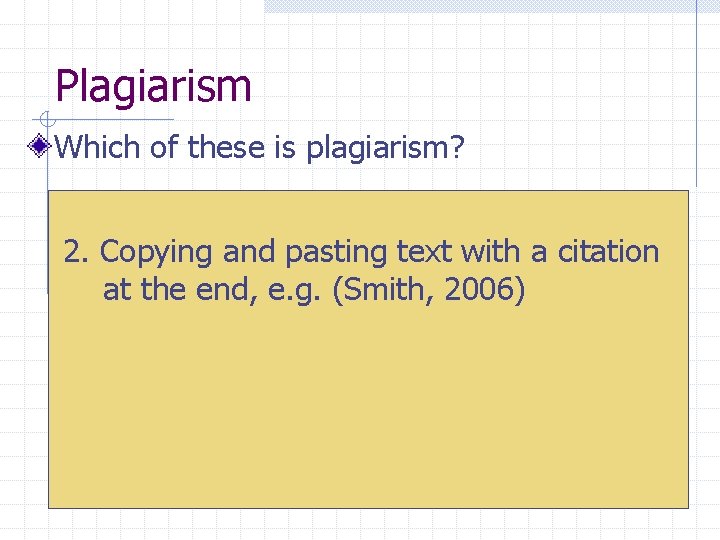 Plagiarism

Which of these is plagiarism?

2. Copying and pasting text with a citation at the end, e.g. (Smith, 2006)